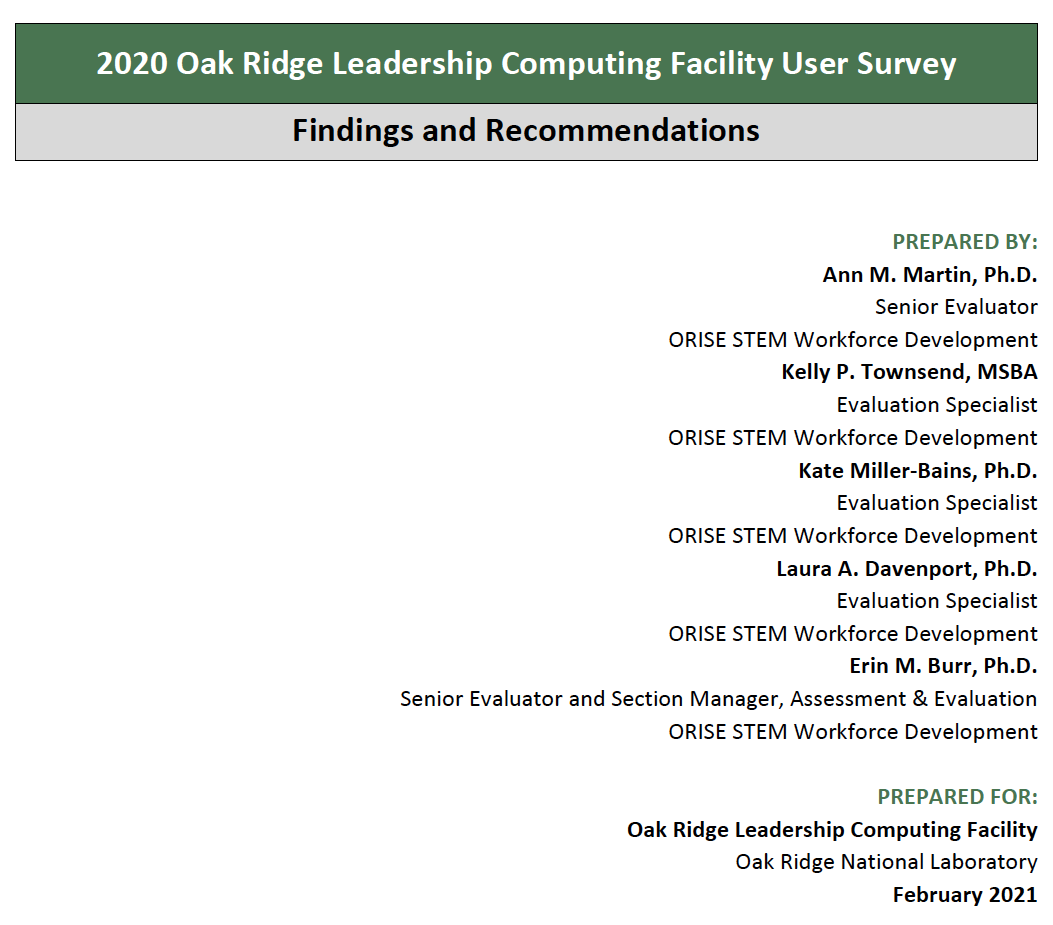 2020 Oak Ridge Leadership Computing Facility User Survey

Findings and Recommendations

PREPARED BY:
Ann M. Martin, Ph.D.
Senior Evaluator
ORISE STEM Workforce Development
Kelly P. Townsend, MSBA
Evaluation Specialist
ORISE STEM Workforce Development
Kate Miller-Bains, Ph.D.
Evaluation Specialist
ORISE STEM Workforce Development
Laura A. Davenport, Ph.D.
Evaluation Specialist
ORISE STEM Workforce Development
Erin M. Burr, Ph.D.
Senior Evaluator and Section Manager, Assessment & Evaluation
ORISE STEM Workforce Development

PREPARED FOR:
Oak Ridge Leadership Computing Facility
Oak Ridge National Laboratory
February 2021